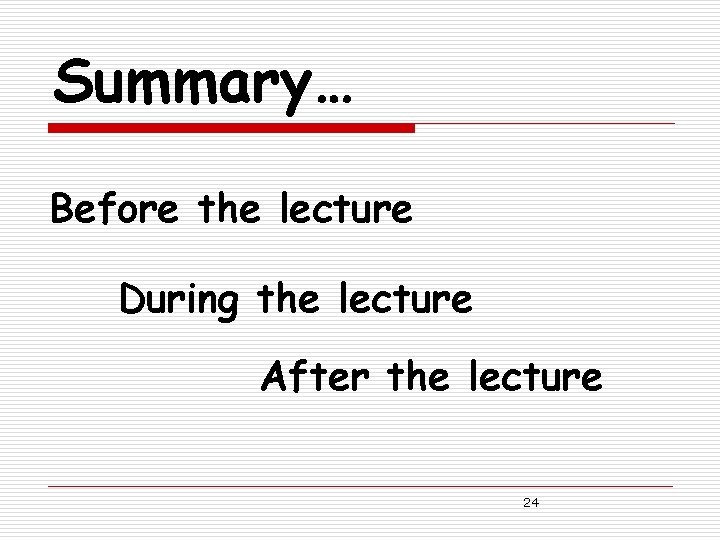 Summary…

Before the lecture

During the lecture

After the lecture

24